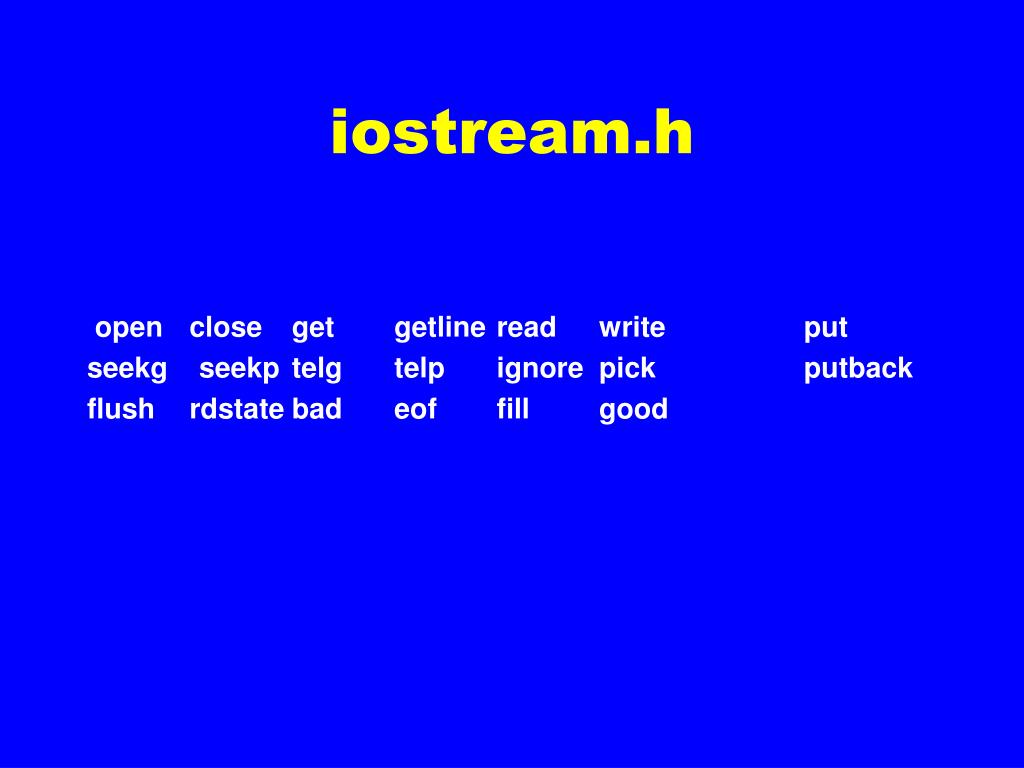 iostream.h

open close get getline read write put
seekg seekp telg telp ignore pick putback
flush rdstate bad eof fill good